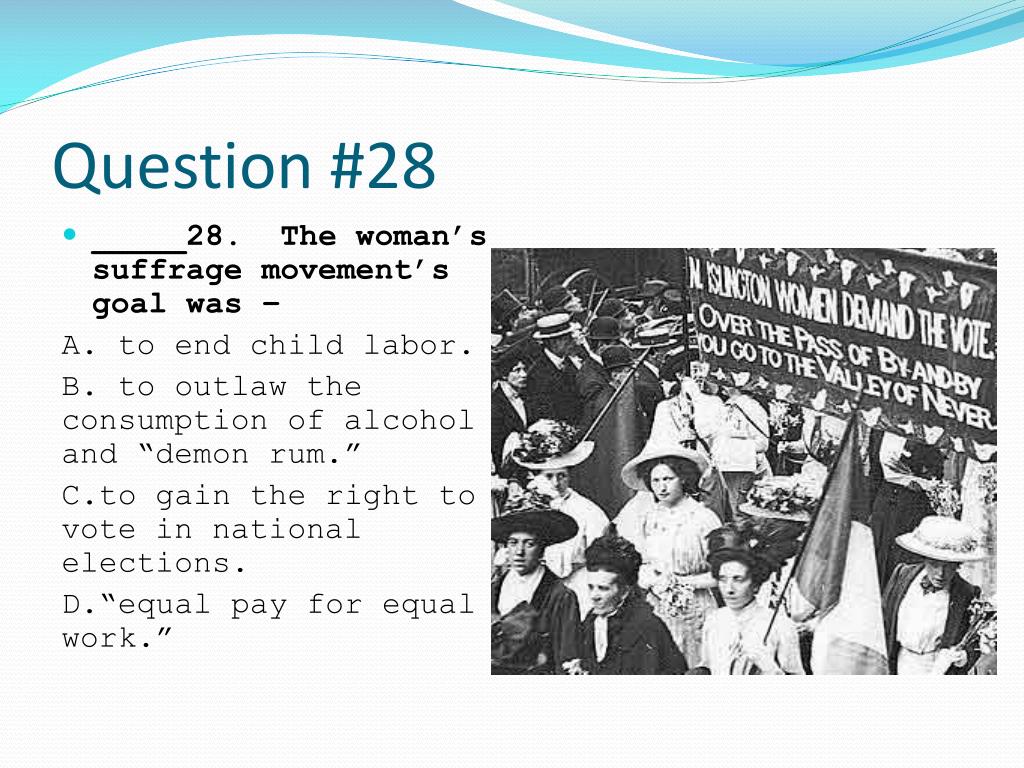 Question #28

_____28. The woman's suffrage movement's goal was –

A. to end child labor.

B. to outlaw the consumption of alcohol and "demon rum."

C.to gain the right to vote in national elections.

D."equal pay for equal work."

N. ISLINGTON WOMEN DEMAND THE VOTE.
OVER THE PASS OF BY-AND-BY
YOU GO TO THE VALLEY OF NEVER.